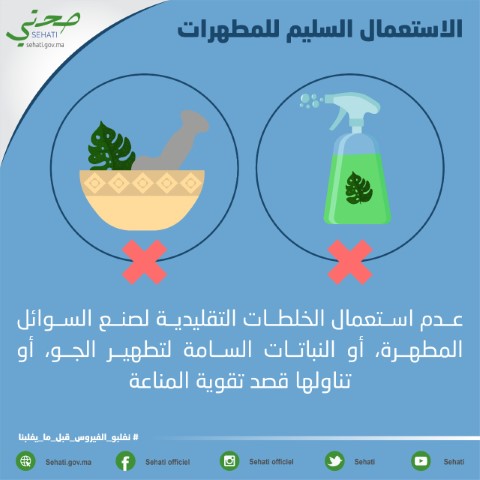 صحتي
SEHATI
sehati.gov.ma

الاستعمال السليم للمطهرات

عدم استعمال الخلطات التقليدية لصنع السوائل المطهرة، أو النباتات السامة لتطهير الجو، أو تناولها قصد تقوية المناعة

# نغلبو_الفيروس_قبل_ما_يغلبنا

Sehati.gov.ma
Sehati officiel
Sehati officiel
Sehati
Sehati